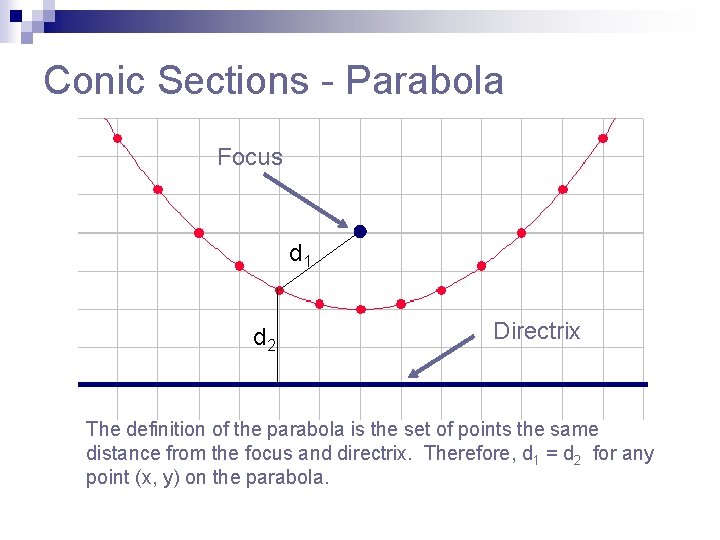 Conic Sections - Parabola

Focus

$d_1$

$d_2$

Directrix

The definition of the parabola is the set of points the same distance from the focus and directrix. Therefore, $d_1 = d_2$ for any point (x, y) on the parabola.